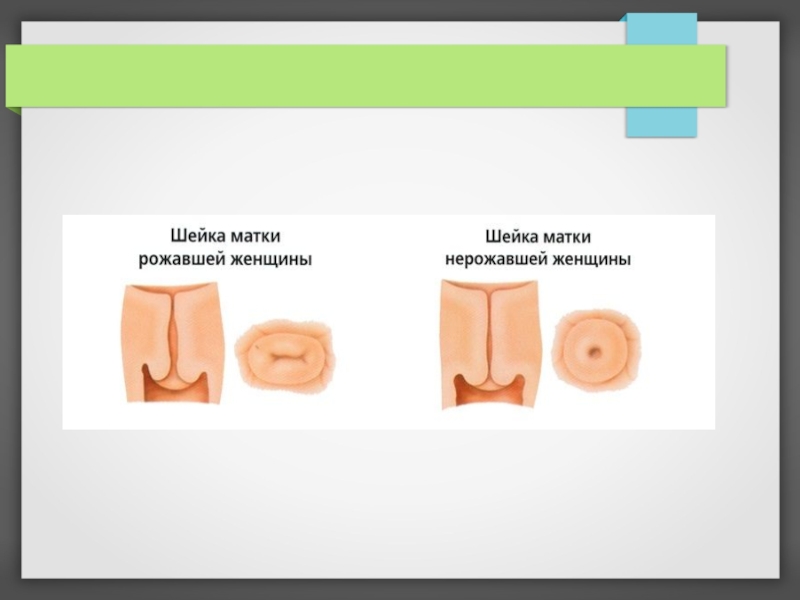 Шейка матки рожавшей женщины

Шейка матки нерожавшей женщины